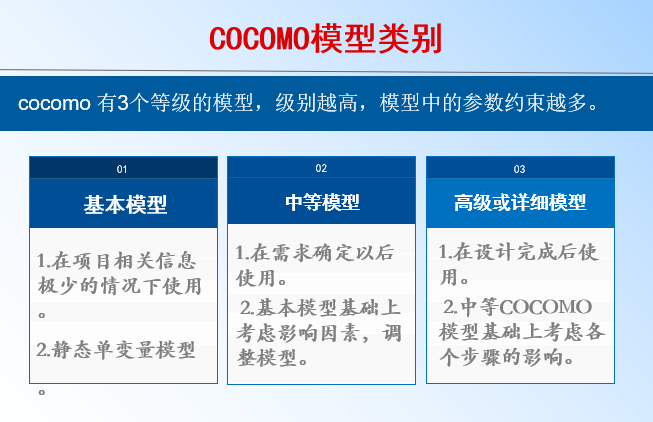 COCOMO模型类别

cocomo 有3个等级的模型，级别越高，模型中的参数约束越多。

01

基本模型

1.在项目相关信息极少的情况下使用。

2.静态单变量模型。

02

中等模型

1.在需求确定以后使用。

2.基本模型基础上考虑影响因素，调整模型。

03

高级或详细模型

1.在设计完成后使用。

2.中等COCOMO模型基础上考虑各个步骤的影响。